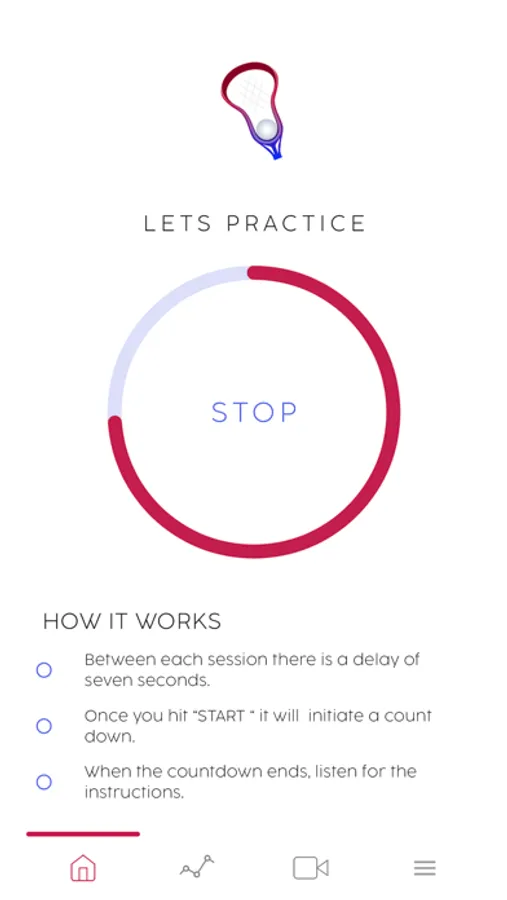 LETS PRACTICE

STOP

HOW IT WORKS

Between each session there is a delay of seven seconds.

Once you hit "START " it will initiate a count down.

When the countdown ends, listen for the instructions.